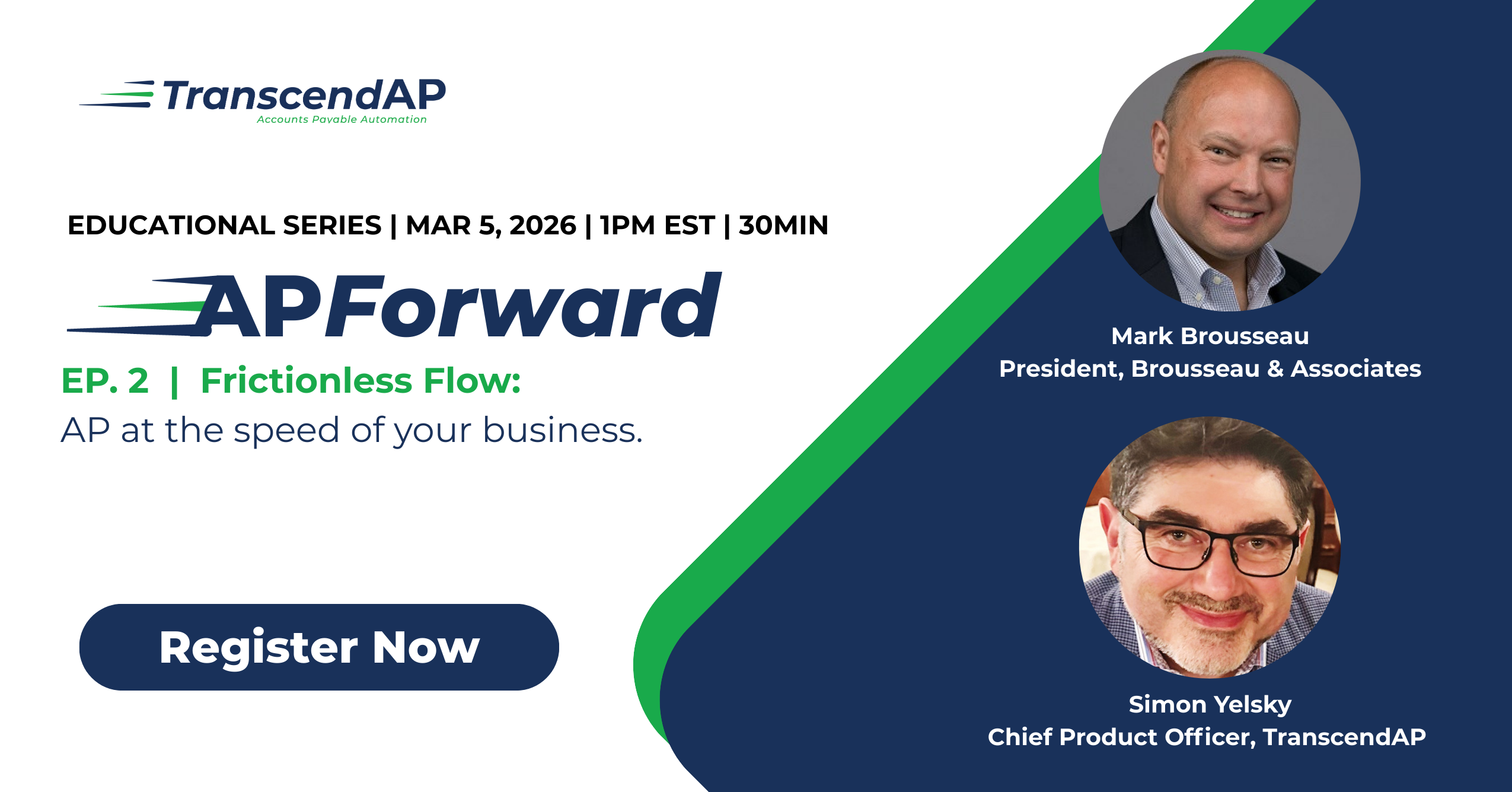 TranscendAP
Accounts Payable Automation

EDUCATIONAL SERIES | MAR 5, 2026 | 1PM EST | 30MIN

APForward

EP. 2 | Frictionless Flow:
AP at the speed of your business.

Register Now

Mark Brousseau
President, Brousseau & Associates

Simon Yelsky
Chief Product Officer, TranscendAP